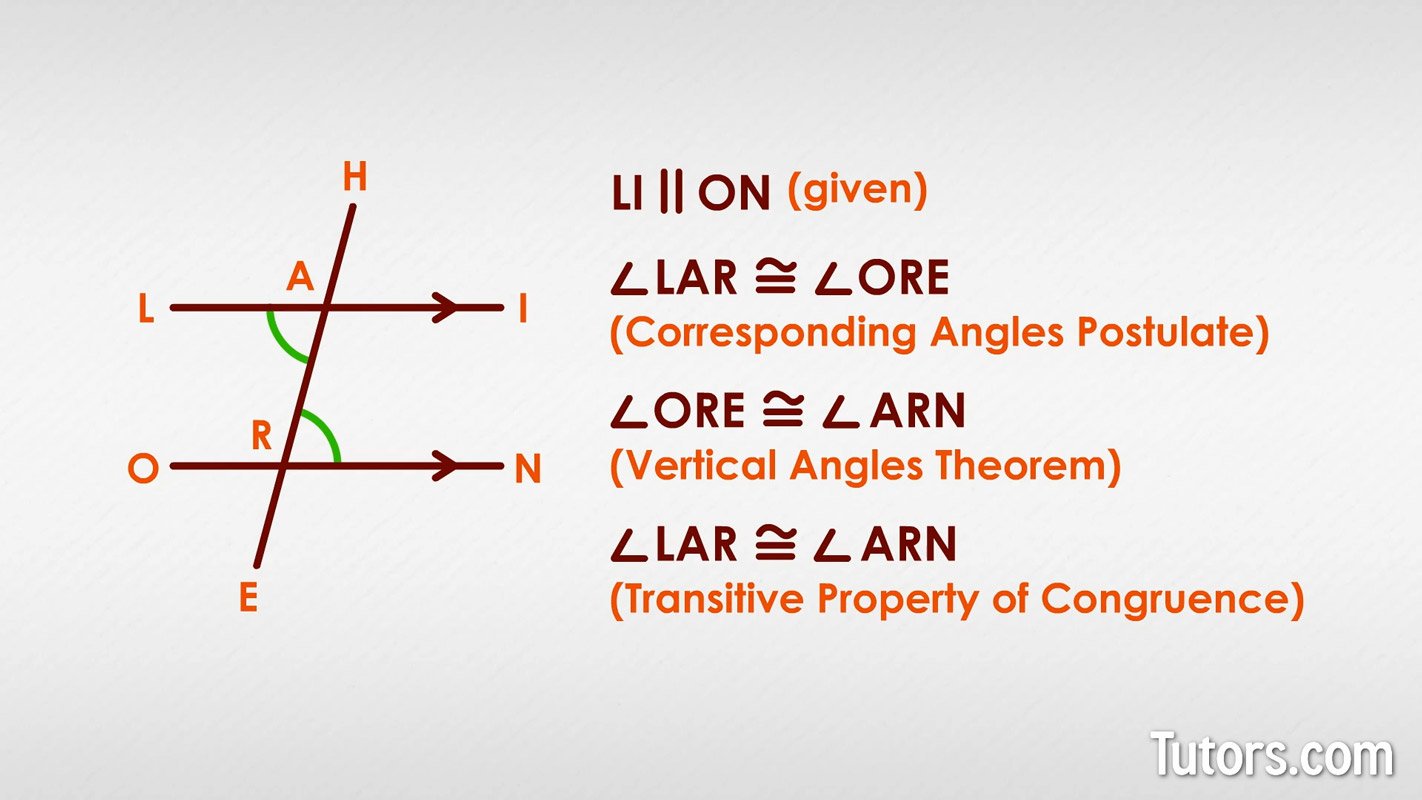 H

A

L

I

R

O

N

E

$LI \parallel ON$ (given)

$\angle LAR \cong \angle ORE$
(Corresponding Angles Postulate)

$\angle ORE \cong \angle ARN$
(Vertical Angles Theorem)

$\angle LAR \cong \angle ARN$
(Transitive Property of Congruence)

Tutors.com